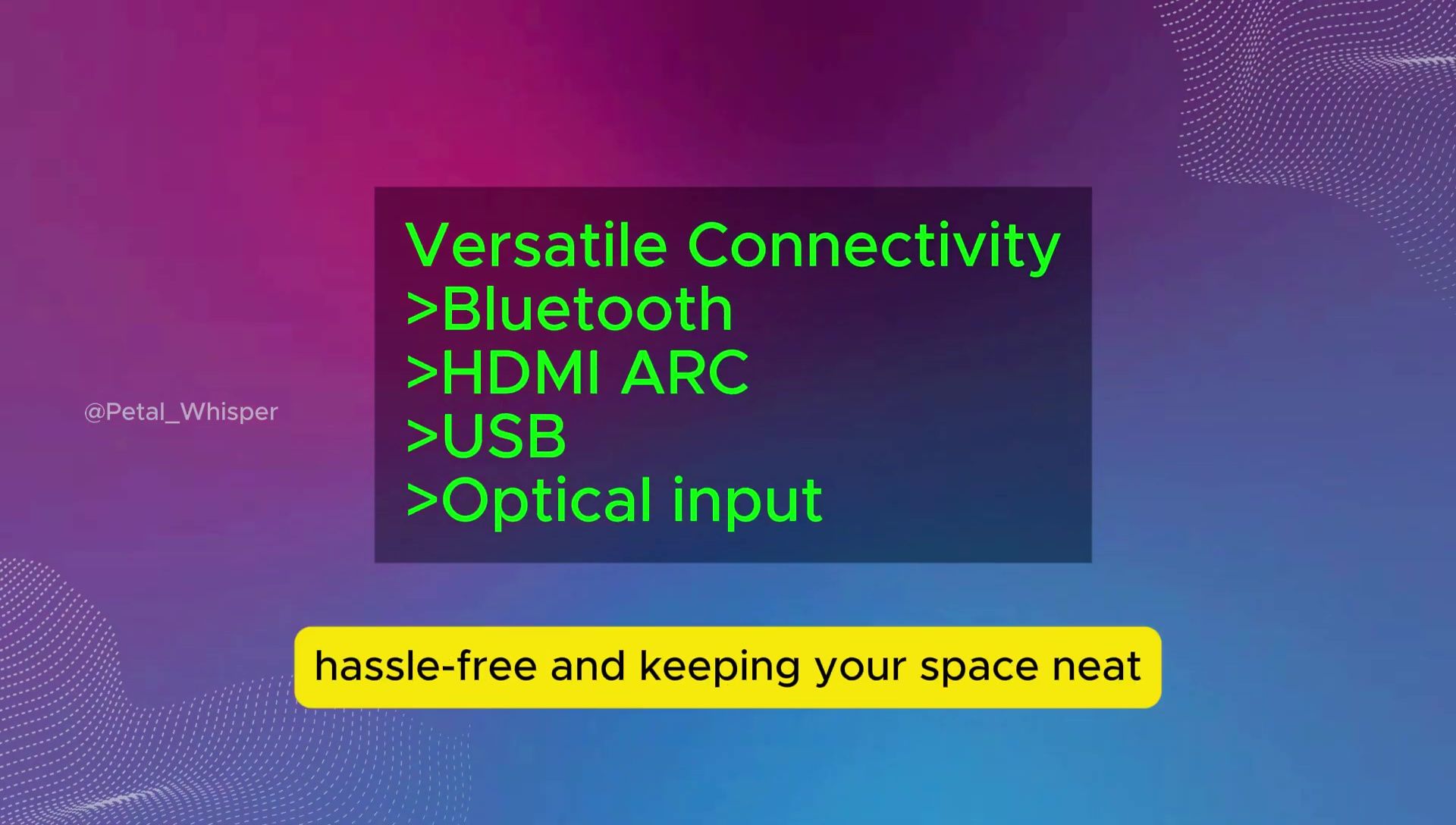 @Petal_Whisper

Versatile Connectivity
>Bluetooth
>HDMI ARC
>USB
>Optical input

hassle-free and keeping your space neat